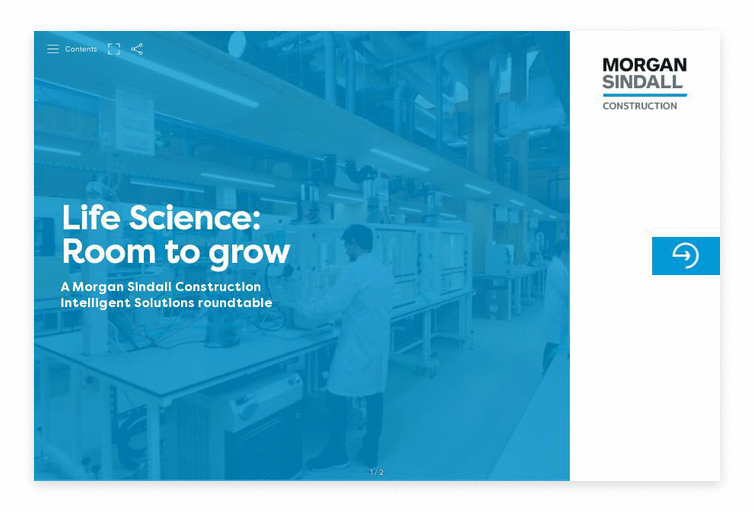 Contents

MORGAN SINDALL
CONSTRUCTION

Life Science: Room to grow

A Morgan Sindall Construction Intelligent Solutions roundtable

1 / 2